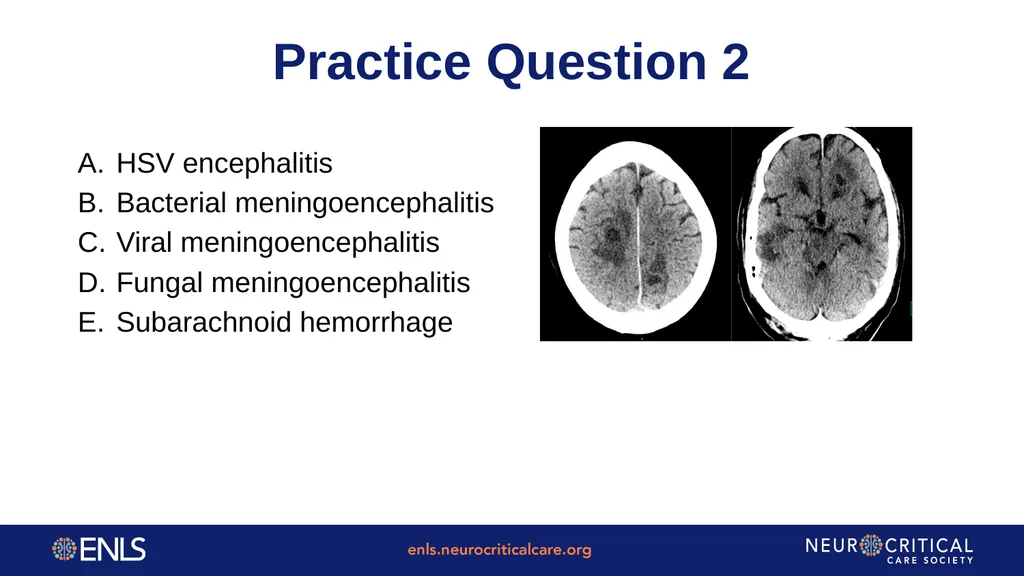 Practice Question 2

A. HSV encephalitis
B. Bacterial meningoencephalitis
C. Viral meningoencephalitis
D. Fungal meningoencephalitis
E. Subarachnoid hemorrhage

ENLS

enls.neurocriticalcare.org

NEUROCRITICAL CARE SOCIETY